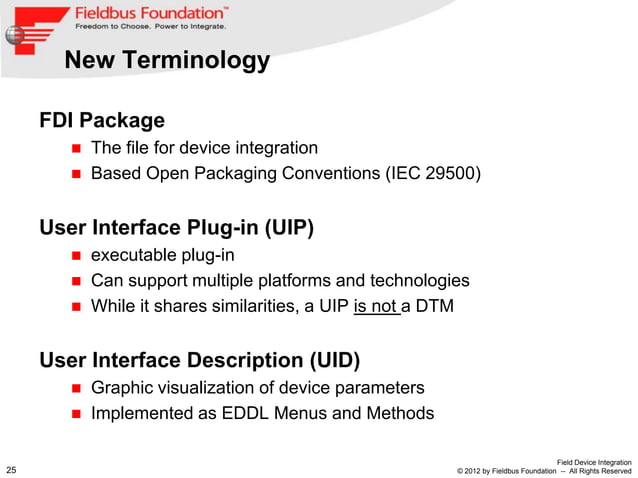 Fieldbus Foundation™
Freedom to Choose. Power to Integrate.

New Terminology

FDI Package

- The file for device integration
- Based Open Packaging Conventions (IEC 29500)

User Interface Plug-in (UIP)

- executable plug-in
- Can support multiple platforms and technologies
- While it shares similarities, a UIP is not a DTM

User Interface Description (UID)

- Graphic visualization of device parameters
- Implemented as EDDL Menus and Methods

25

Field Device Integration
© 2012 by Fieldbus Foundation – All Rights Reserved